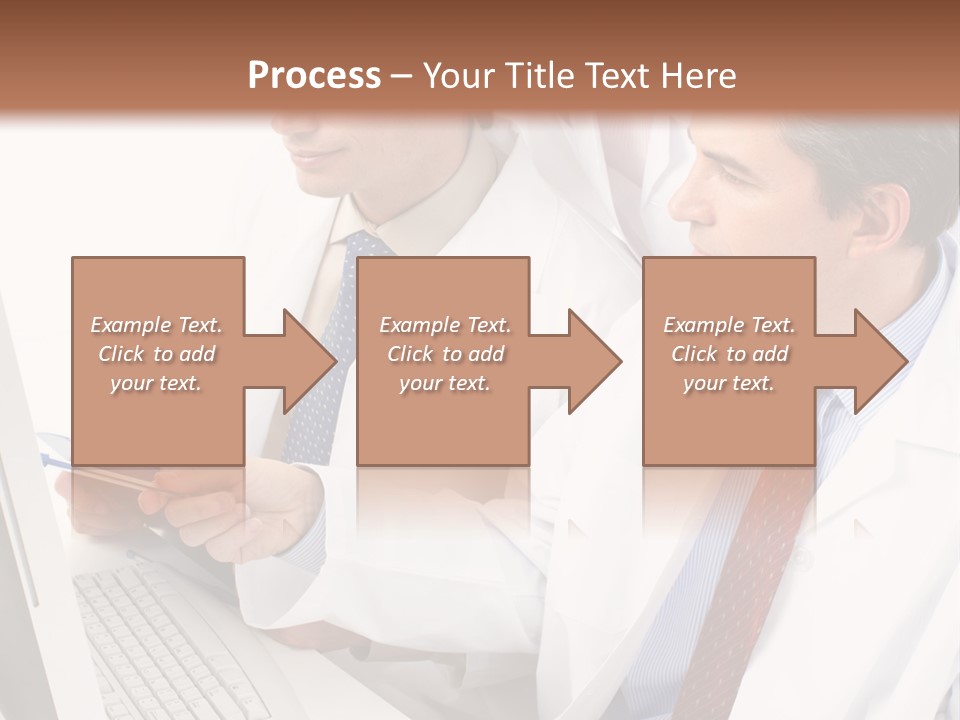 Process – Your Title Text Here

Example Text. Click to add your text.

Example Text. Click to add your text.

Example Text. Click to add your text.